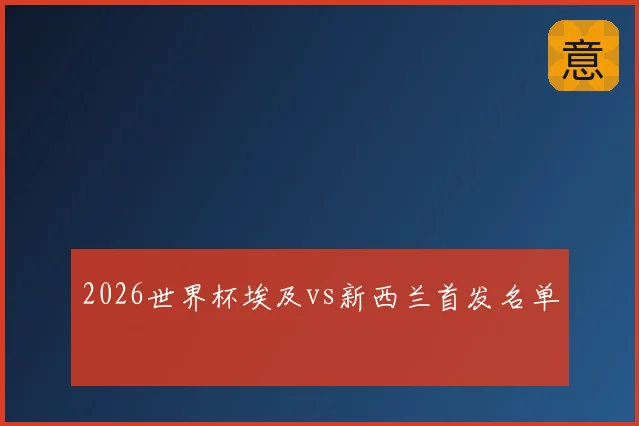 意

2026世界杯埃及vs新西兰首发名单